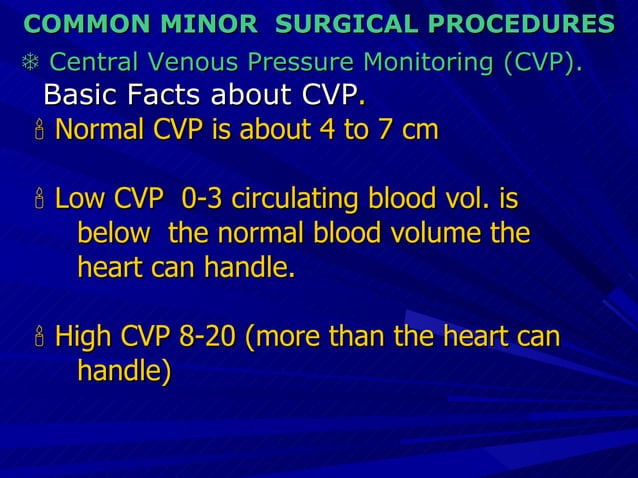 COMMON MINOR SURGICAL PROCEDURES

❄ Central Venous Pressure Monitoring (CVP).

Basic Facts about CVP.

Normal CVP is about 4 to 7 cm

Low CVP 0-3 circulating blood vol. is below the normal blood volume the heart can handle.

High CVP 8-20 (more than the heart can handle)